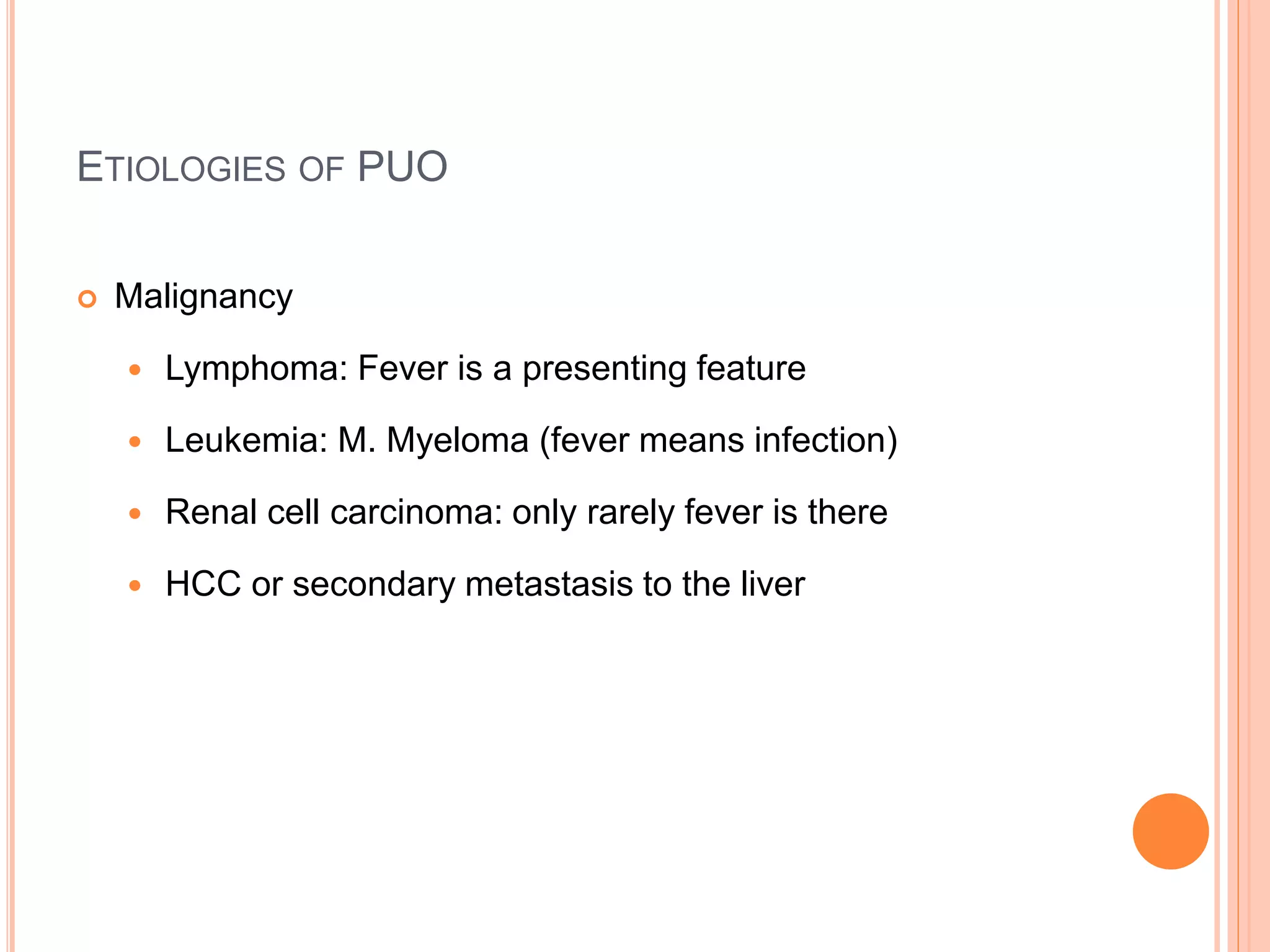 ETIOLOGIES OF PUO

Malignancy

Lymphoma: Fever is a presenting feature

Leukemia: M. Myeloma (fever means infection)

Renal cell carcinoma: only rarely fever is there

HCC or secondary metastasis to the liver